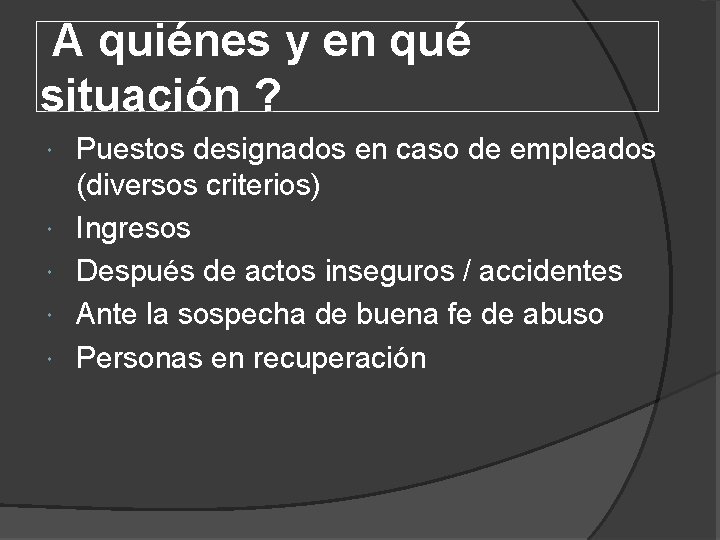 A quiénes y en qué situación ?

- Puestos designados en caso de empleados (diversos criterios)
- Ingresos
- Después de actos inseguros / accidentes
- Ante la sospecha de buena fe de abuso
- Personas en recuperación